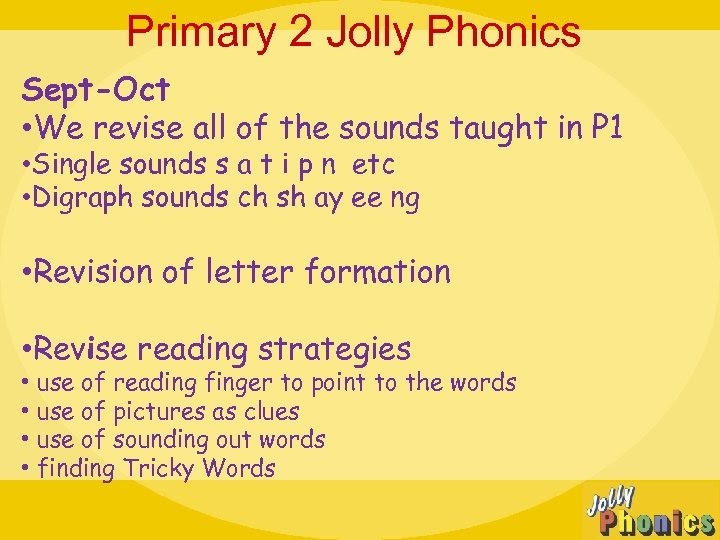 Primary 2 Jolly Phonics

Sept-Oct
•We revise all of the sounds taught in P1
•Single sounds s a t i p n etc
•Digraph sounds ch sh ay ee ng

•Revision of letter formation

•Revise reading strategies
• use of reading finger to point to the words
• use of pictures as clues
• use of sounding out words
• finding Tricky Words

Jolly Phonics